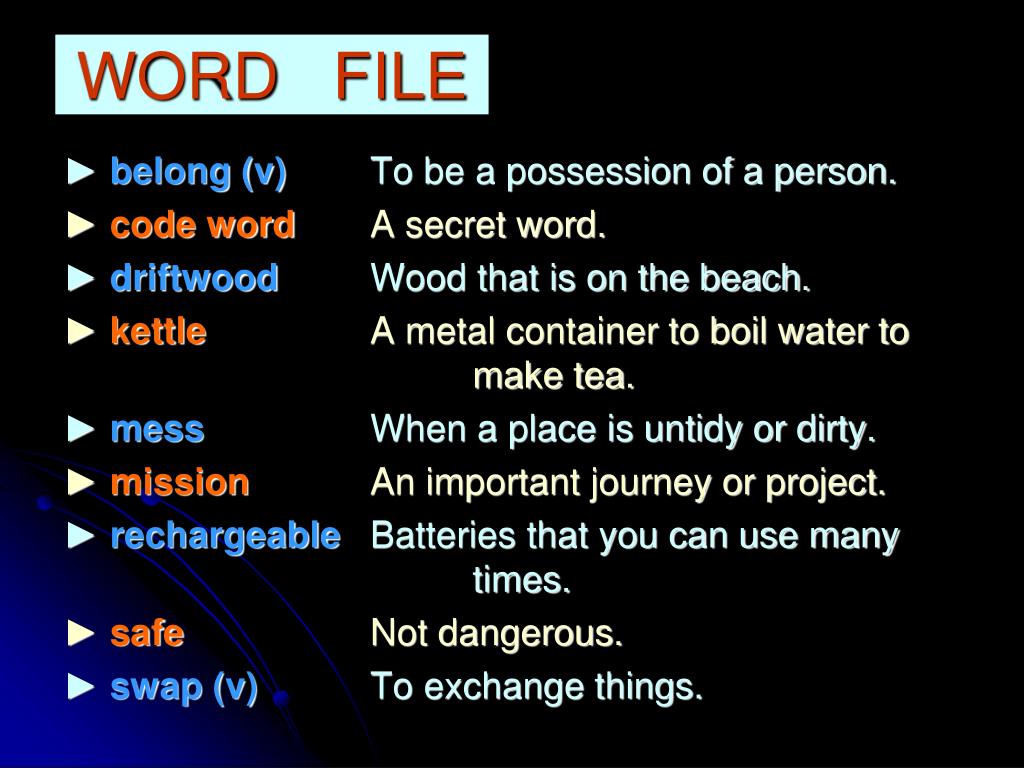 WORD FILE

► belong (v) To be a possession of a person.
► code word A secret word.
► driftwood Wood that is on the beach.
► kettle A metal container to boil water to make tea.
► mess When a place is untidy or dirty.
► mission An important journey or project.
► rechargeable Batteries that you can use many times.
► safe Not dangerous.
► swap (v) To exchange things.